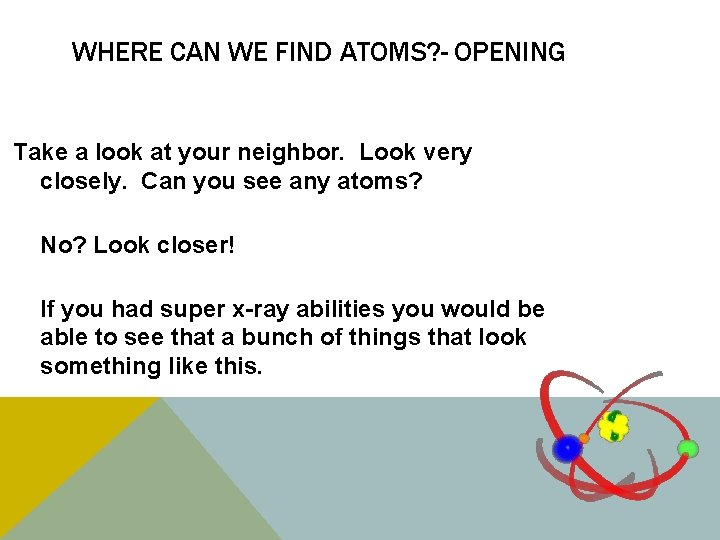 WHERE CAN WE FIND ATOMS?- OPENING

Take a look at your neighbor. Look very closely. Can you see any atoms?

No? Look closer!

If you had super x-ray abilities you would be able to see that a bunch of things that look something like this.